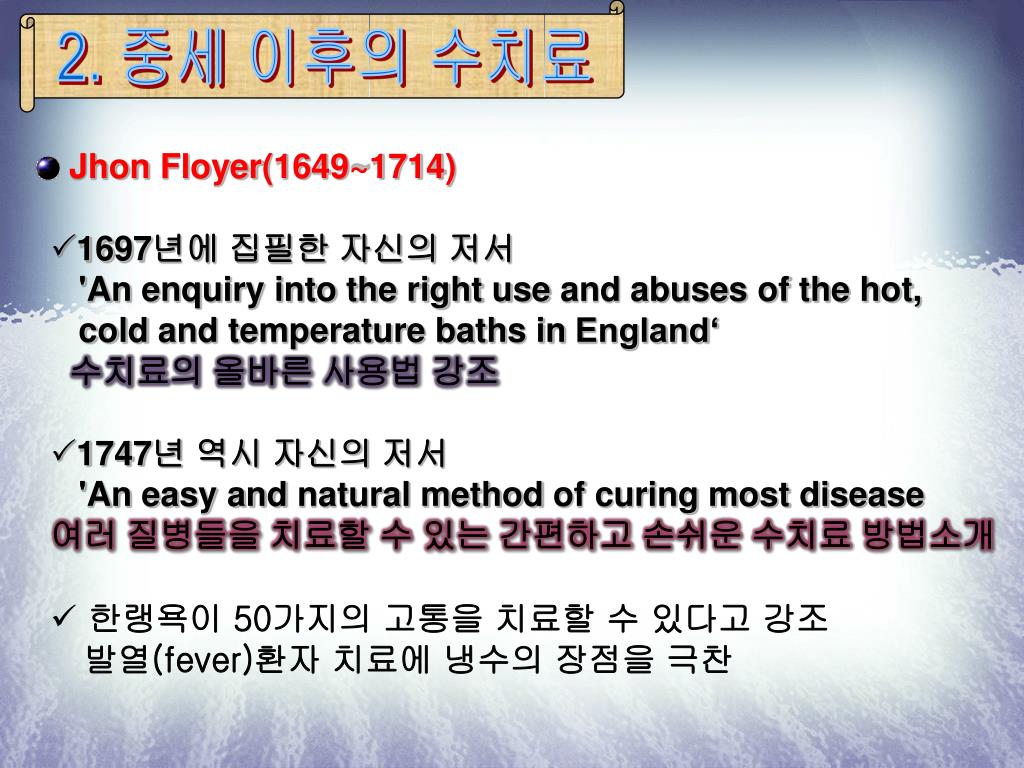 2. 중세 이후의 수치료

Jhon Floyer(1649~1714)

✓1697년에 집필한 자신의 저서
'An enquiry into the right use and abuses of the hot, cold and temperature baths in England‘
수치료의 올바른 사용법 강조

✓1747년 역시 자신의 저서
'An easy and natural method of curing most disease
여러 질병들을 치료할 수 있는 간편하고 손쉬운 수치료 방법소개

✓ 한랭욕이 50가지의 고통을 치료할 수 있다고 강조
발열(fever)환자 치료에 냉수의 장점을 극찬